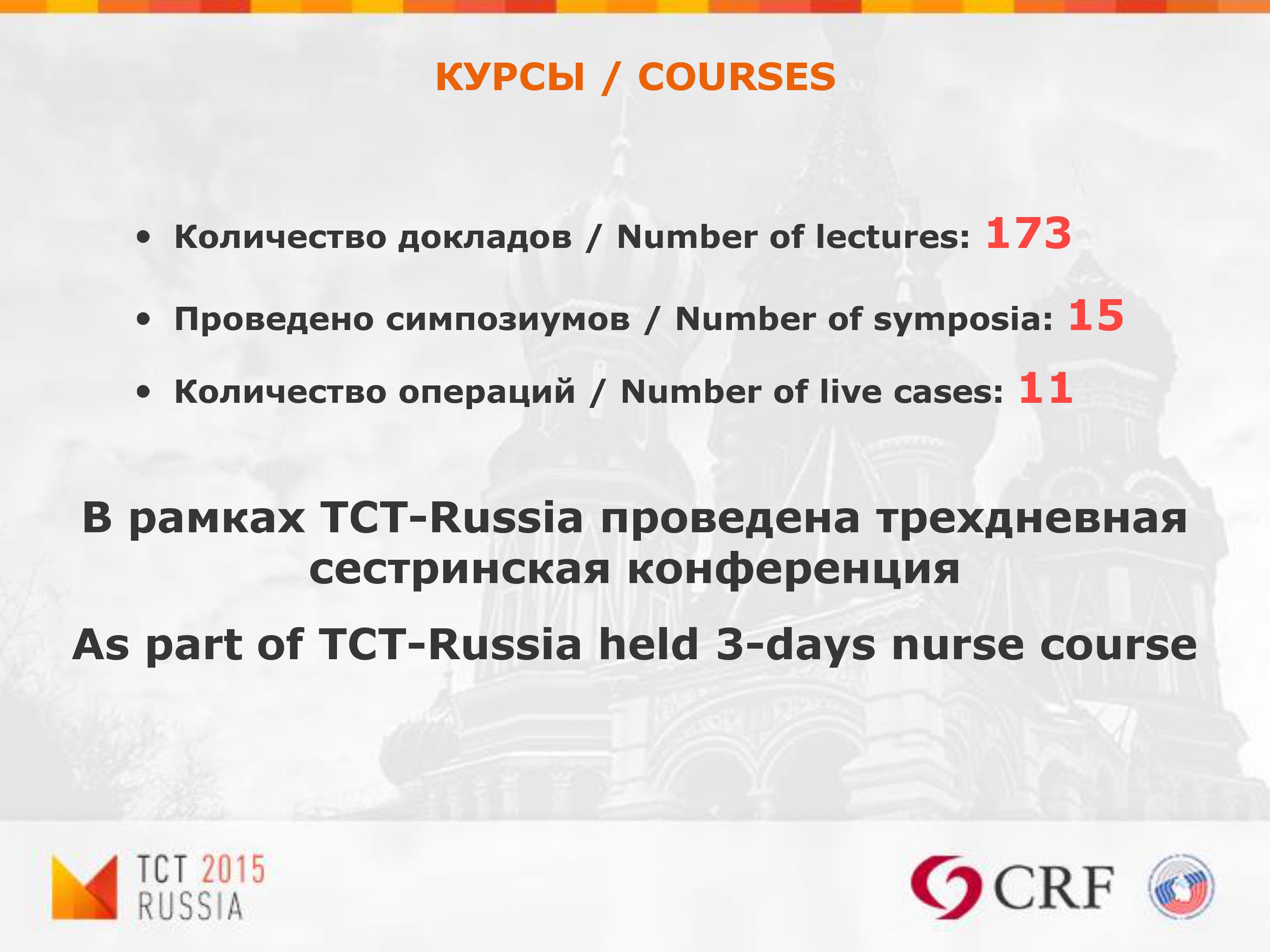 КУРСЫ / COURSES

• Количество докладов / Number of lectures: 173
• Проведено симпозиумов / Number of symposia: 15
• Количество операций / Number of live cases: 11

В рамках TCT-Russia проведена трехдневная сестринская конференция

As part of TCT-Russia held 3-days nurse course

TCT 2015 RUSSIA

CRF